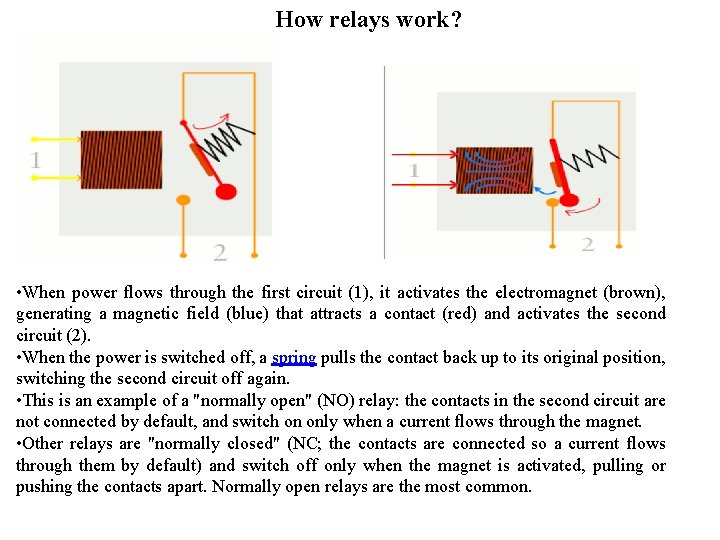 How relays work?

1

2

1

2

•When power flows through the first circuit (1), it activates the electromagnet (brown), generating a magnetic field (blue) that attracts a contact (red) and activates the second circuit (2).
•When the power is switched off, a spring pulls the contact back up to its original position, switching the second circuit off again.
•This is an example of a "normally open" (NO) relay: the contacts in the second circuit are not connected by default, and switch on only when a current flows through the magnet.
•Other relays are "normally closed" (NC; the contacts are connected so a current flows through them by default) and switch off only when the magnet is activated, pulling or pushing the contacts apart. Normally open relays are the most common.